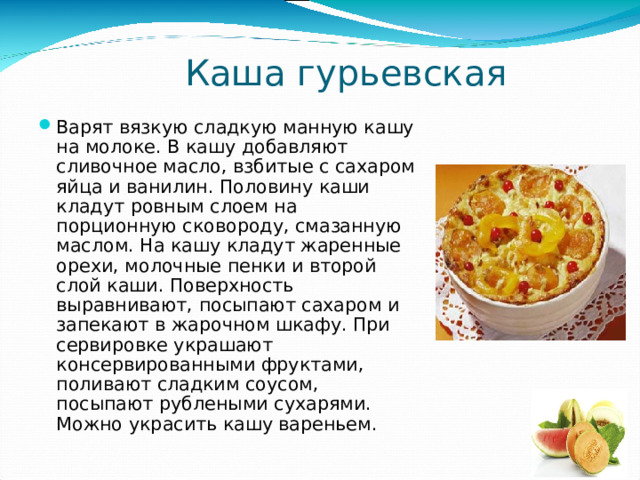 Каша гурьевская

Варят вязкую сладкую манную кашу на молоке. В кашу добавляют сливочное масло, взбитые с сахаром яйца и ванилин. Половину каши кладут ровным слоем на порционную сковороду, смазанную маслом. На кашу кладут жаренные орехи, молочные пенки и второй слой каши. Поверхность выравнивают, посыпают сахаром и запекают в жарочном шкафу. При сервировке украшают консервированными фруктами, поливают сладким соусом, посыпают рублеными сухарями. Можно украсить кашу вареньем.